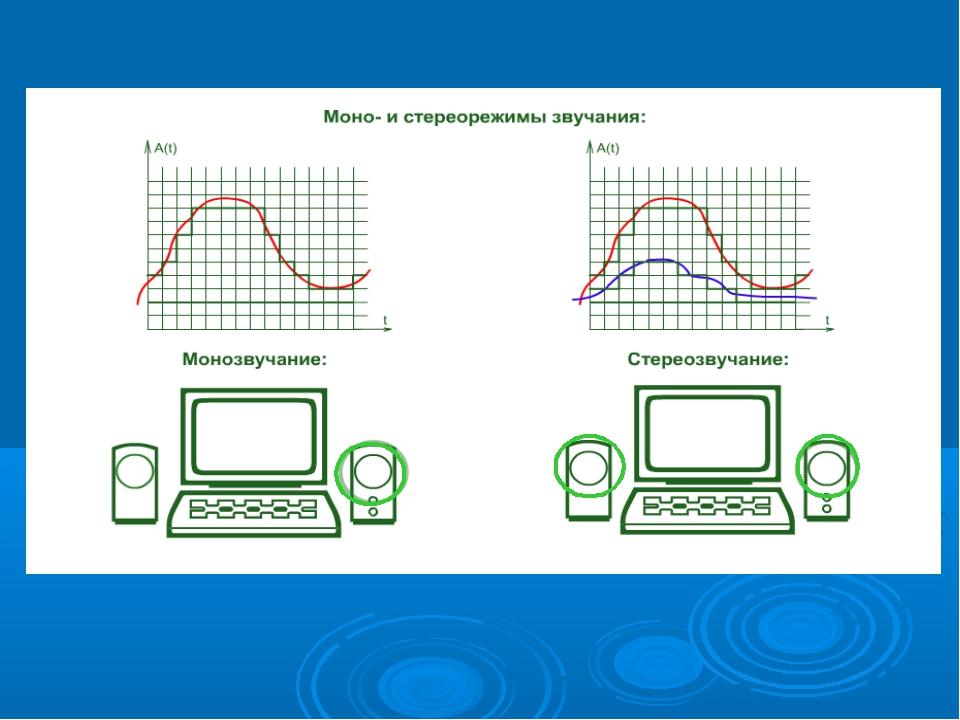 Моно- и стереорежимы звучания:

A(t)

t

A(t)

t

Монозвучание:

Стереозвучание: